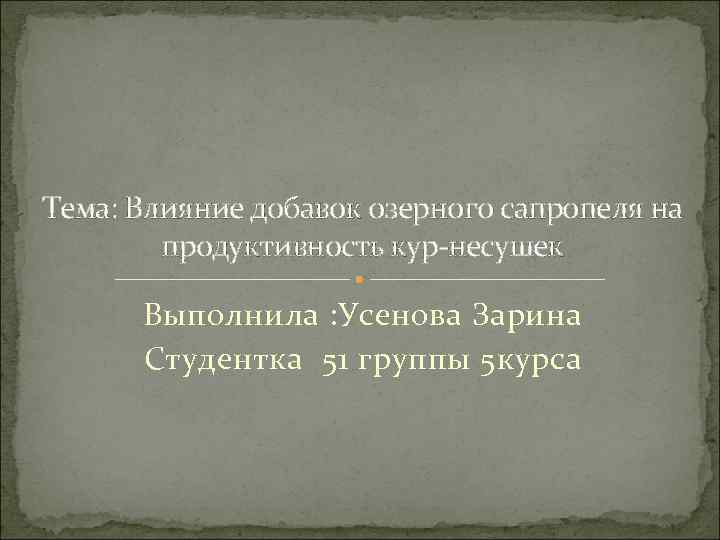 Тема: Влияние добавок озерного сапропеля на продуктивность кур-несушек

Выполнила :Усенова Зарина
Студентка 51 группы 5курса